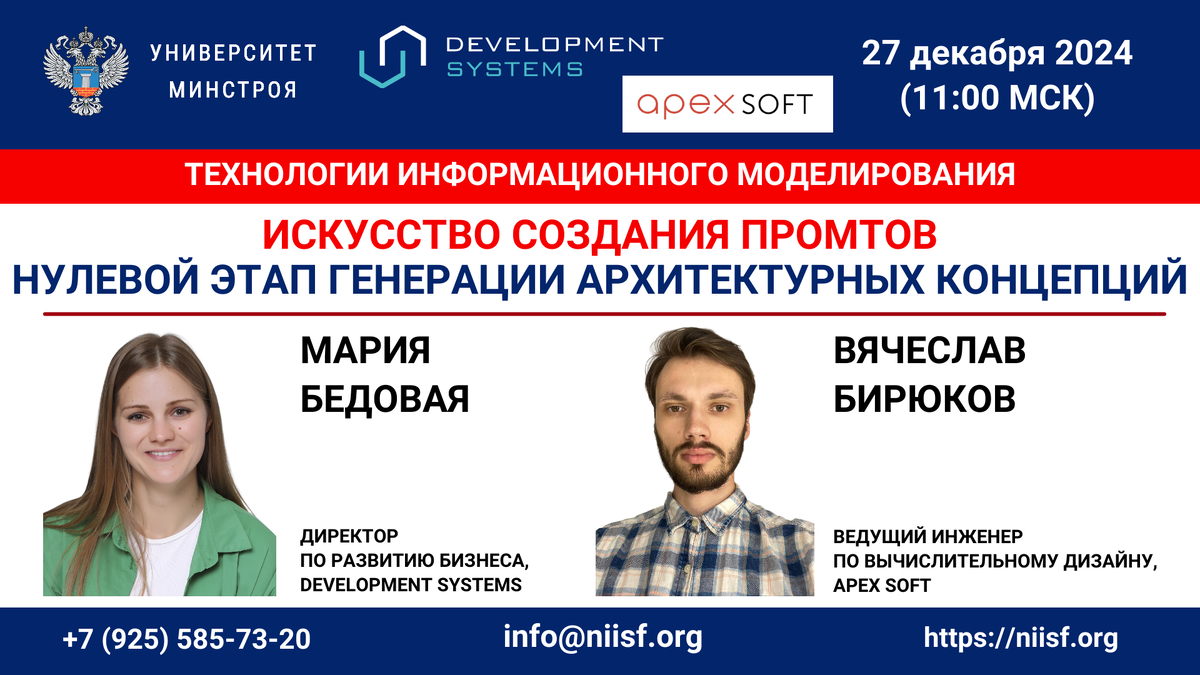 УНИВЕРСИТЕТ МИНСТРОЯ

DEVELOPMENT SYSTEMS

apex SOFT

27 декабря 2024 (11:00 МСК)

ТЕХНОЛОГИИ ИНФОРМАЦИОННОГО МОДЕЛИРОВАНИЯ

ИСКУССТВО СОЗДАНИЯ ПРОМТОВ
НУЛЕВОЙ ЭТАП ГЕНЕРАЦИИ АРХИТЕКТУРНЫХ КОНЦЕПЦИЙ

МАРИЯ БЕДОВАЯ

ДИРЕКТОР ПО РАЗВИТИЮ БИЗНЕСА, DEVELOPMENT SYSTEMS

ВЯЧЕСЛАВ БИРЮКОВ

ВЕДУЩИЙ ИНЖЕНЕР ПО ВЫЧИСЛИТЕЛЬНОМУ ДИЗАЙНУ, APEX SOFT

+7 (925) 585-73-20

info@niisf.org

https://niisf.org